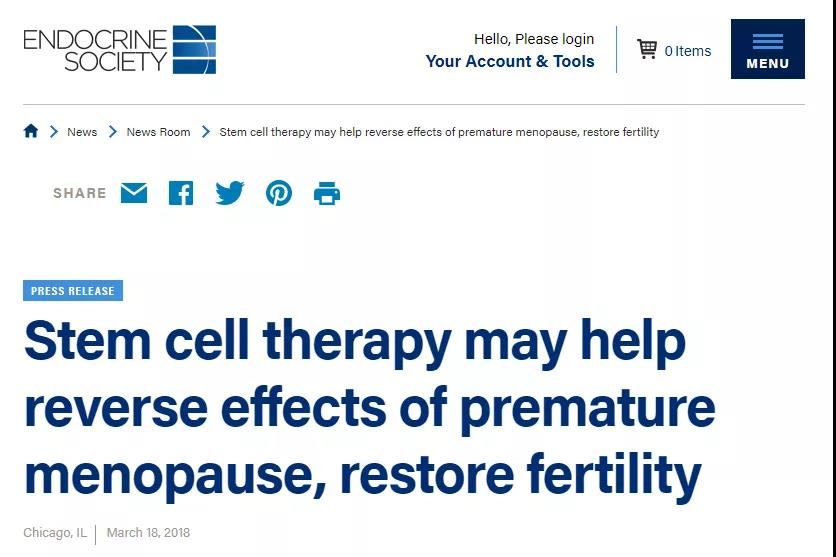 ENDOCRINE SOCIETY

Hello, Please login
Your Account & Tools

0 Items

MENU

News > News Room > Stem cell therapy may help reverse effects of premature menopause, restore fertility

SHARE

PRESS RELEASE

Stem cell therapy may help reverse effects of premature menopause, restore fertility

Chicago, IL | March 18, 2018